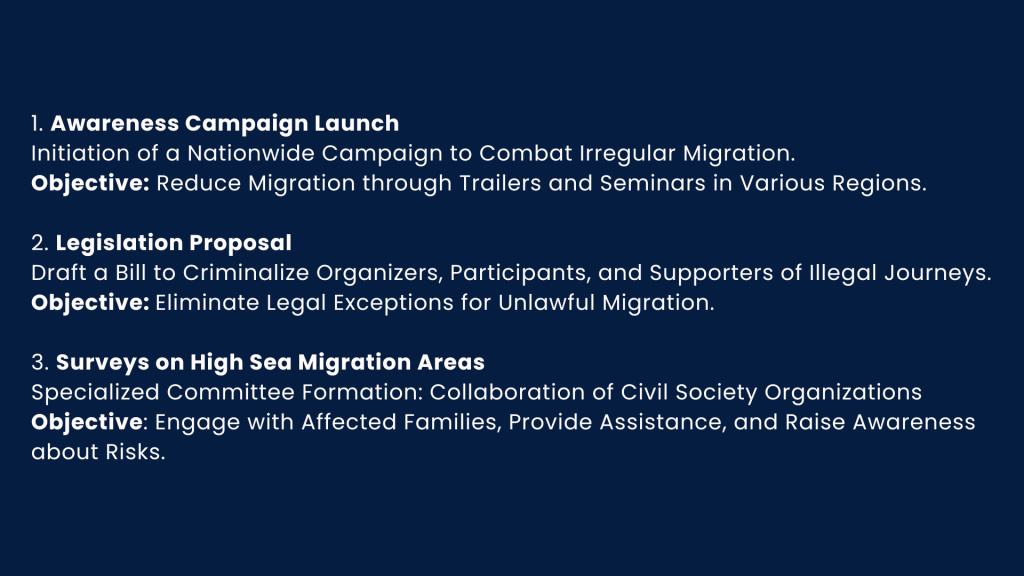 1. Awareness Campaign Launch
Initiation of a Nationwide Campaign to Combat Irregular Migration.
Objective: Reduce Migration through Trailers and Seminars in Various Regions.

2. Legislation Proposal
Draft a Bill to Criminalize Organizers, Participants, and Supporters of Illegal Journeys.
Objective: Eliminate Legal Exceptions for Unlawful Migration.

3. Surveys on High Sea Migration Areas
Specialized Committee Formation: Collaboration of Civil Society Organizations
Objective: Engage with Affected Families, Provide Assistance, and Raise Awareness about Risks.